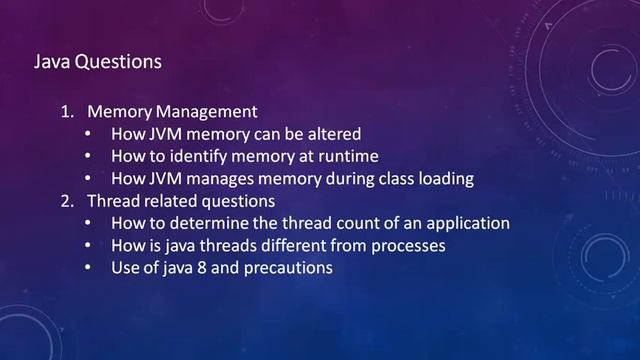 Java Questions

1. Memory Management
   • How JVM memory can be altered
   • How to identify memory at runtime
   • How JVM manages memory during class loading
2. Thread related questions
   • How to determine the thread count of an application
   • How is java threads different from processes
   • Use of java 8 and precautions